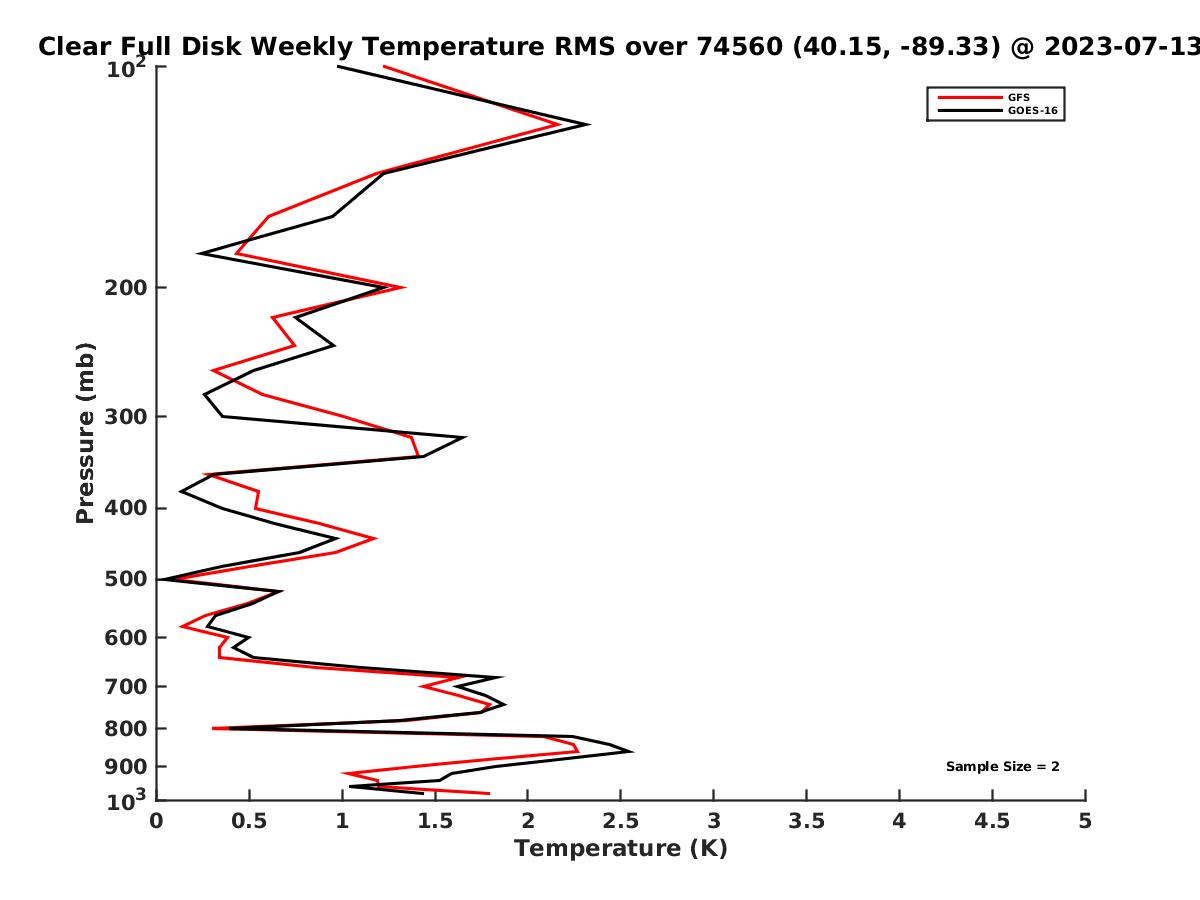 Clear Full Disk Weekly Temperature RMS over 74560 (40.15, -89.33) @ 2023-07-13

GFS
GOES-16

Pressure (mb)

$10^2$
200
300
400
500
600
700
800
900
$10^3$

Sample Size = 2

0
0.5
1
1.5
2
2.5
3
3.5
4
4.5
5
Temperature (K)